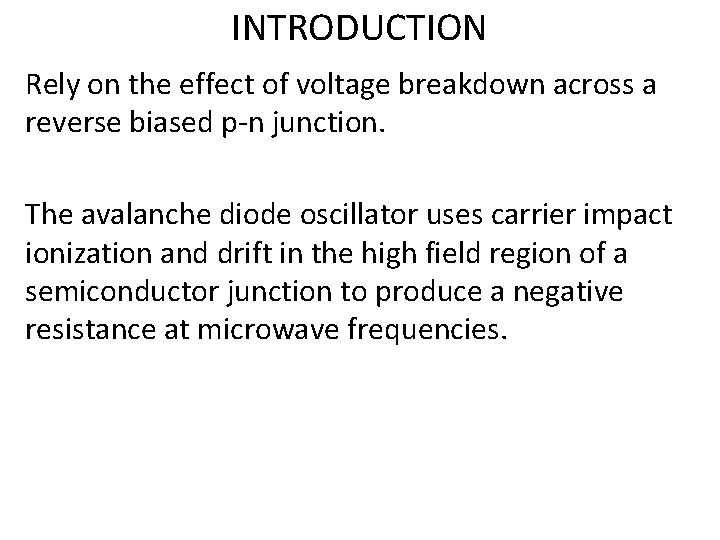 INTRODUCTION

Rely on the effect of voltage breakdown across a reverse biased p-n junction.

The avalanche diode oscillator uses carrier impact ionization and drift in the high field region of a semiconductor junction to produce a negative resistance at microwave frequencies.